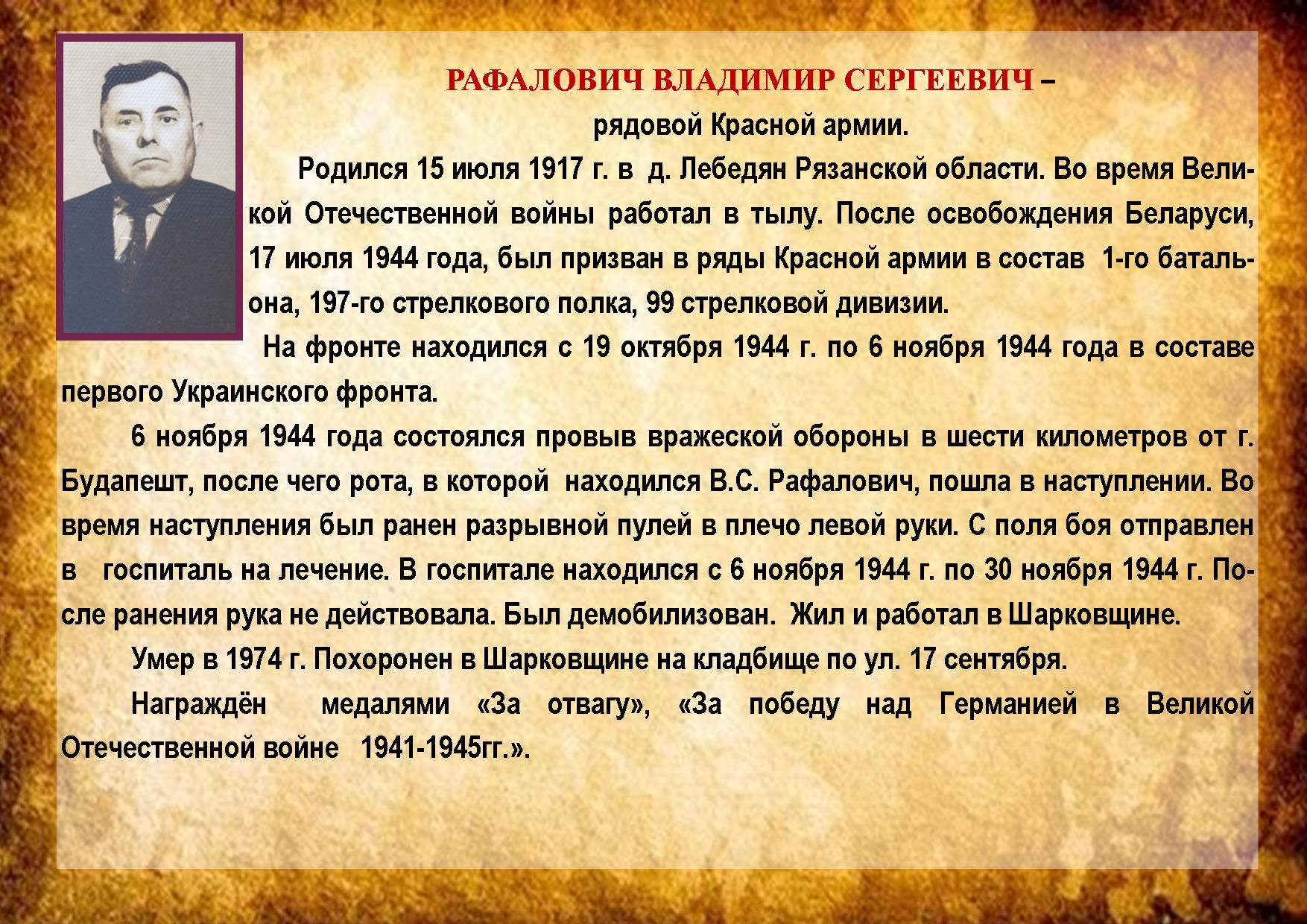 РАФАЛОВИЧ ВЛАДИМИР СЕРГЕЕВИЧ –
рядовой Красной армии.

Родился 15 июля 1917 г. в д. Лебедян Рязанской области. Во время Великой Отечественной войны работал в тылу. После освобождения Беларуси, 17 июля 1944 года, был призван в ряды Красной армии в состав 1-го батальона, 197-го стрелкового полка, 99 стрелковой дивизии.

На фронте находился с 19 октября 1944 г. по 6 ноября 1944 года в составе первого Украинского фронта.

6 ноября 1944 года состоялся провыв вражеской обороны в шести километров от г. Будапешт, после чего рота, в которой находился В.С. Рафалович, пошла в наступлении. Во время наступления был ранен разрывной пулей в плечо левой руки. С поля боя отправлен в госпиталь на лечение. В госпитале находился с 6 ноября 1944 г. по 30 ноября 1944 г. После ранения рука не действовала. Был демобилизован. Жил и работал в Шарковщине.

Умер в 1974 г. Похоронен в Шарковщине на кладбище по ул. 17 сентября.

Награждён медалями «За отвагу», «За победу над Германией в Великой Отечественной войне 1941-1945гг.».